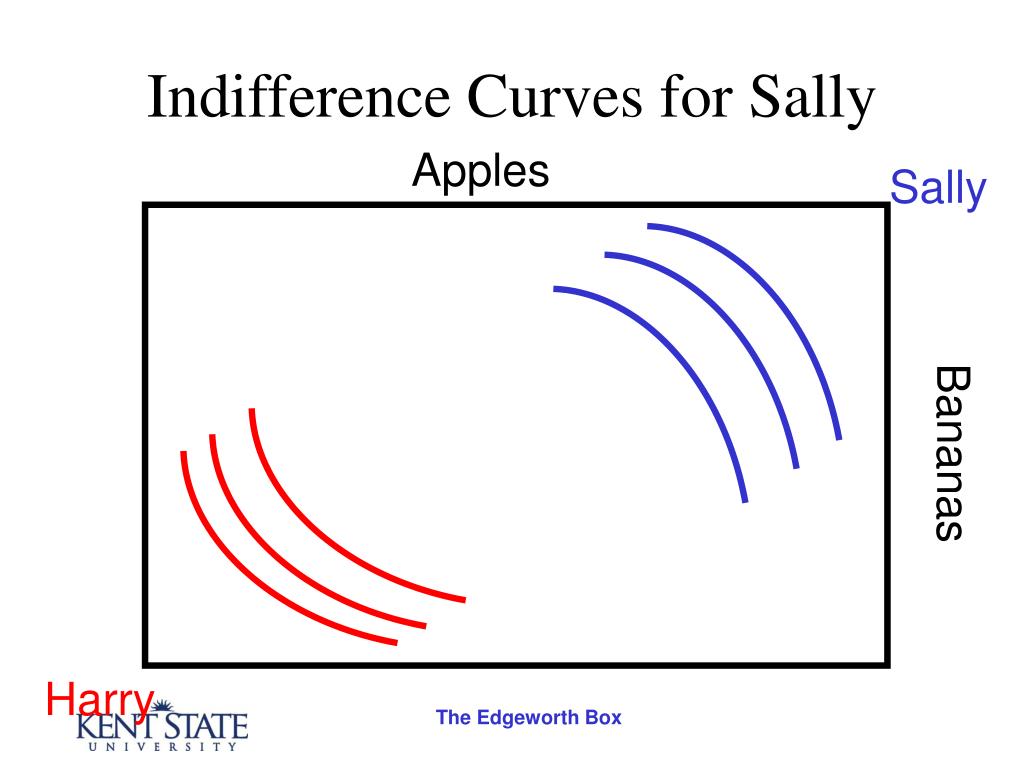 Indifference Curves for Sally

Apples

Sally

Bananas

Harry

KENT STATE
UNIVERSITY

The Edgeworth Box